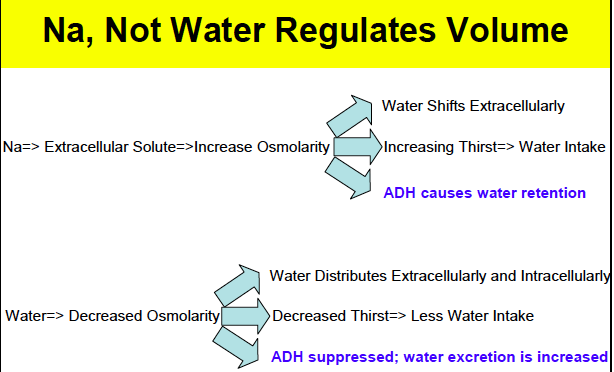 Na, Not Water Regulates Volume

Na=> Extracellular Solute=>Increase Osmolarity

Water Shifts Extracellularly

Increasing Thirst=> Water Intake

ADH causes water retention

Water=> Decreased Osmolarity

Water Distributes Extracellularly and Intracellularly

Decreased Thirst=> Less Water Intake

ADH suppressed; water excretion is increased